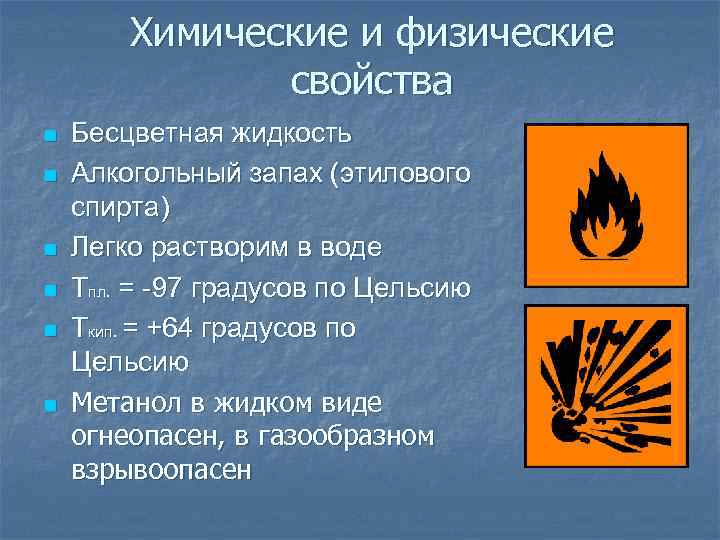 Химические и физические свойства

Бесцветная жидкость

Алкогольный запах (этилового спирта)

Легко растворим в воде

$T_{пл.}$ = -97 градусов по Цельсию

$T_{кип.}$ = +64 градусов по Цельсию

Метанол в жидком виде огнеопасен, в газообразном взрывоопасен